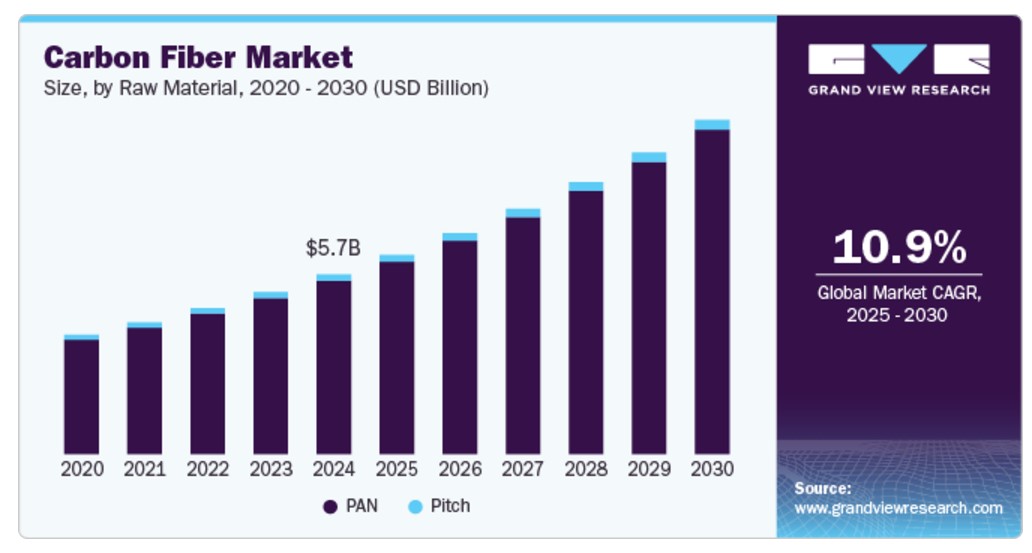 Carbon Fiber Market
Size, by Raw Material, 2020 - 2030 (USD Billion)

$5.7B

2020 2021 2022 2023 2024 2025 2026 2027 2028 2029 2030

PAN Pitch

GRAND VIEW RESEARCH

10.9%
Global Market CAGR, 2025 - 2030

Source:
www.grandviewresearch.com